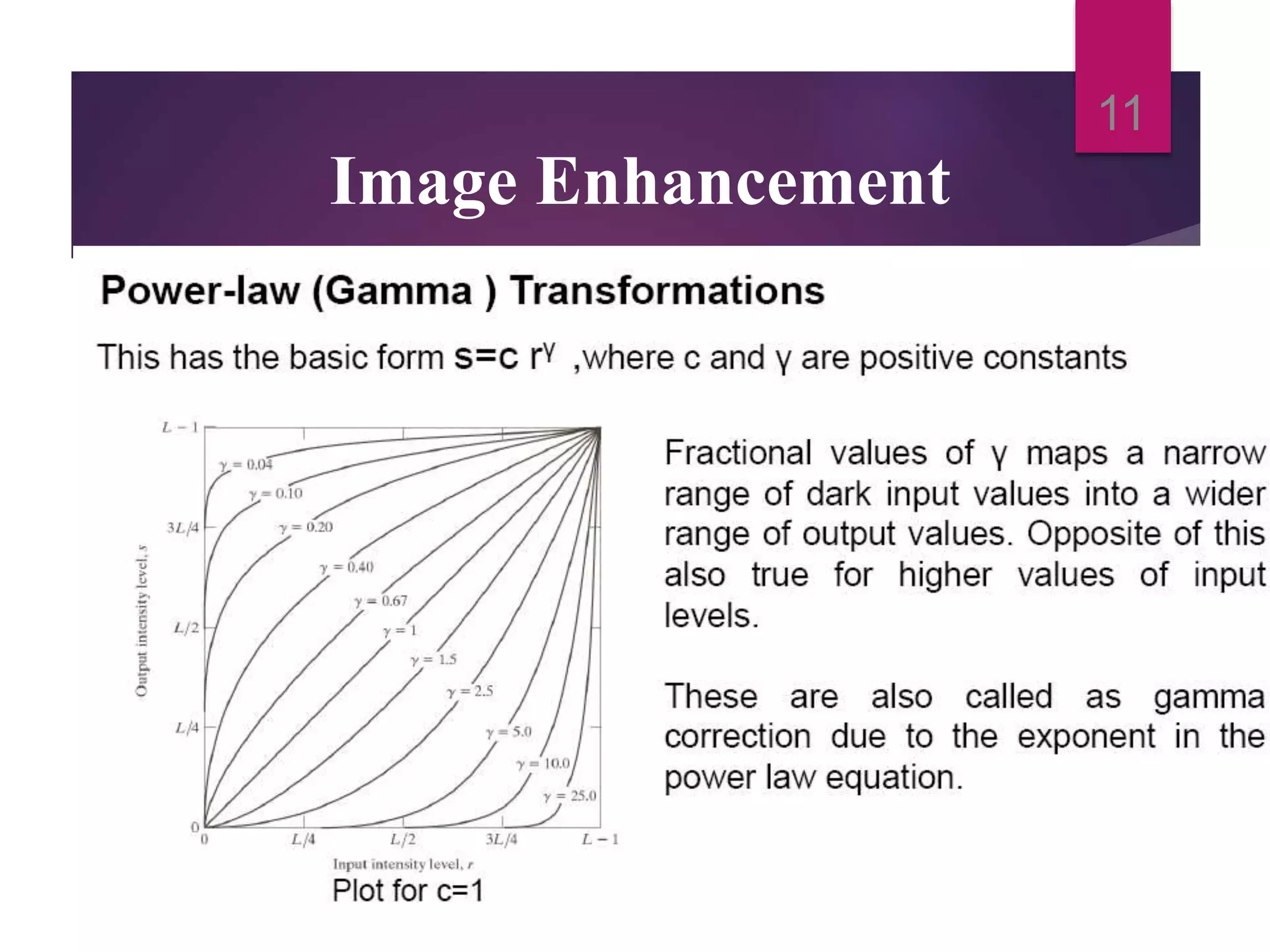 11

Image Enhancement

Power-law (Gamma ) Transformations

This has the basic form $s=c\ r^{\gamma}$ ,where c and γ are positive constants

$L-1$
$3L/4$
$L/2$
$L/4$
0
Output intensity level, $s$
$\gamma = 0.04$
$\gamma = 0.10$
$\gamma = 0.20$
$\gamma = 0.40$
$\gamma = 0.67$
$\gamma = 1$
$\gamma = 1.5$
$\gamma = 2.5$
$\gamma = 5.0$
$\gamma = 10.0$
$\gamma = 25.0$
0
$L/4$
$L/2$
$3L/4$
$L-1$
Input intensity level, $r$

Plot for c=1

Fractional values of γ maps a narrow range of dark input values into a wider range of output values. Opposite of this also true for higher values of input levels.

These are also called as gamma correction due to the exponent in the power law equation.